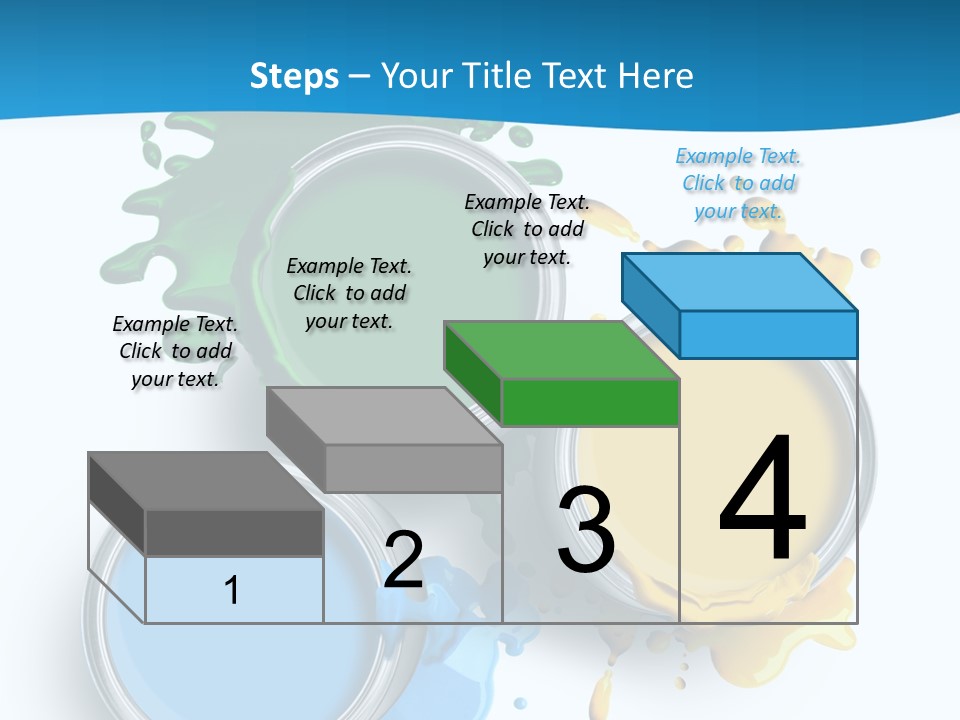 Steps – Your Title Text Here

Example Text. Click to add your text.

Example Text. Click to add your text.

Example Text. Click to add your text.

Example Text. Click to add your text.

1

2

3

4